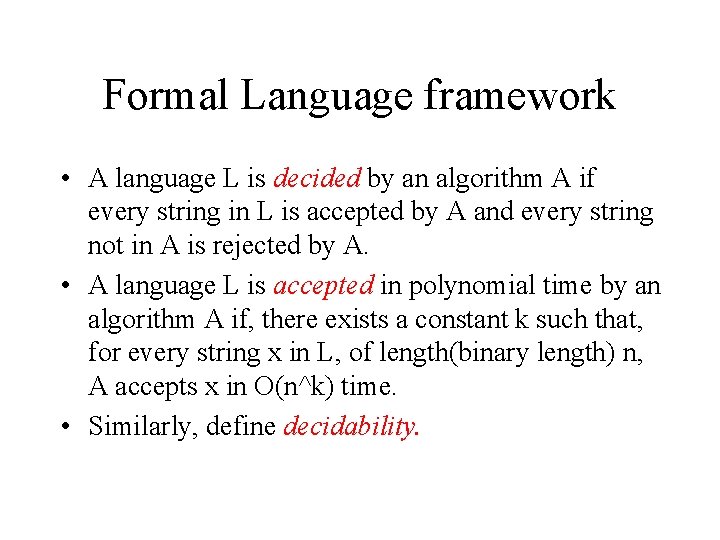 Formal Language framework

• A language L is decided by an algorithm A if every string in L is accepted by A and every string not in A is rejected by A.

• A language L is accepted in polynomial time by an algorithm A if, there exists a constant k such that, for every string x in L, of length(binary length) n, A accepts x in O(n^k) time.

• Similarly, define decidability.